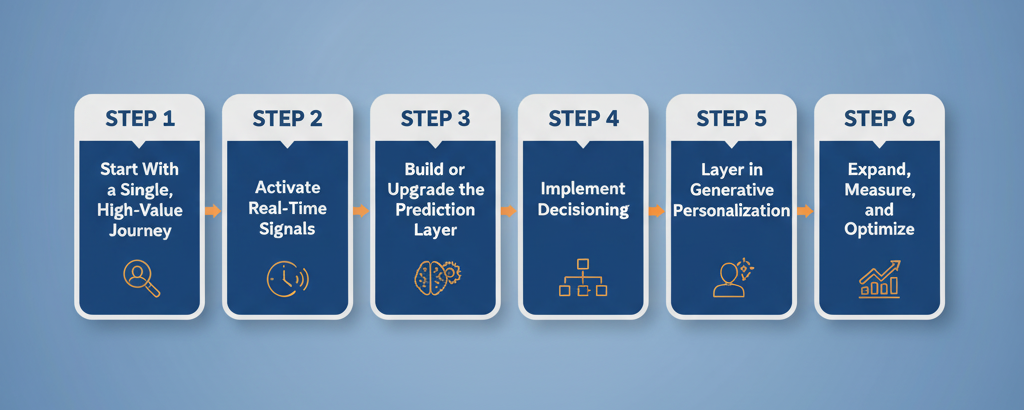 STEP 1

Start With a Single, High-Value Journey

STEP 2

Activate Real-Time Signals

STEP 3

Build or Upgrade the Prediction Layer

STEP 4

Implement Decisioning

STEP 5

Layer in Generative Personalization

STEP 6

Expand, Measure, and Optimize